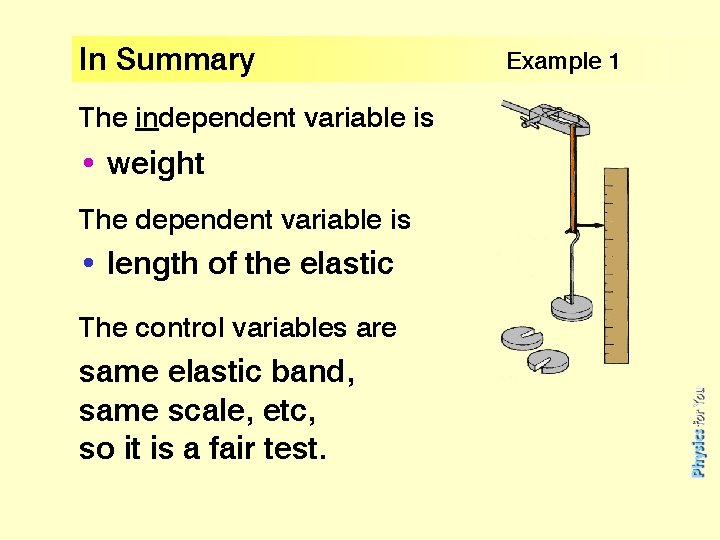 In Summary

Example 1

The independent variable is

• weight

The dependent variable is

• length of the elastic

The control variables are

same elastic band, same scale, etc, so it is a fair test.

Physics for You